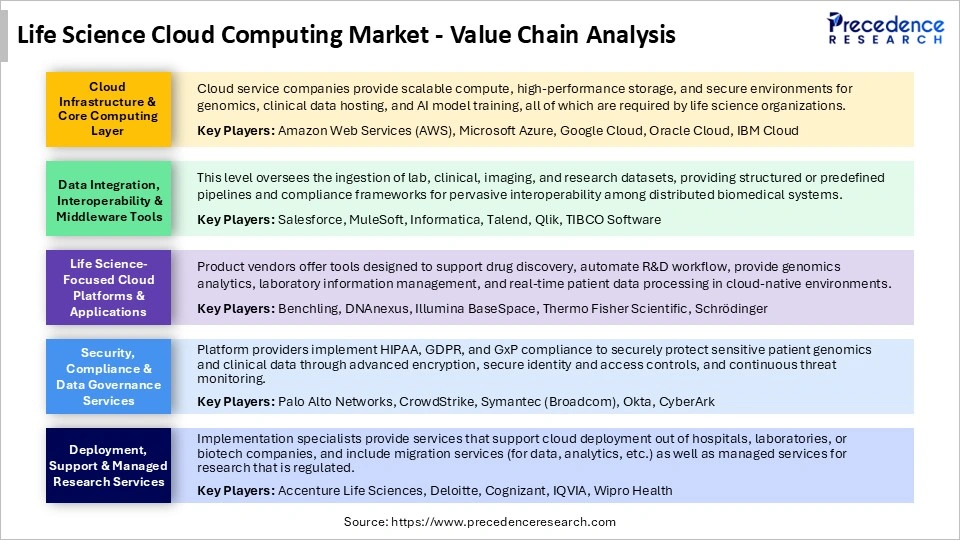 Life Science Cloud Computing Market - Value Chain Analysis

Precedence RESEARCH

Cloud Infrastructure & Core Computing Layer

Cloud service companies provide scalable compute, high-performance storage, and secure environments for genomics, clinical data hosting, and AI model training, all of which are required by life science organizations.

Key Players: Amazon Web Services (AWS), Microsoft Azure, Google Cloud, Oracle Cloud, IBM Cloud

Data Integration, Interoperability & Middleware Tools

This level oversees the ingestion of lab, clinical, imaging, and research datasets, providing structured or predefined pipelines and compliance frameworks for pervasive interoperability among distributed biomedical systems.

Key Players: Salesforce, MuleSoft, Informatica, Talend, Qlik, TIBCO Software

Life Science-Focused Cloud Platforms & Applications

Product vendors offer tools designed to support drug discovery, automate R&D workflow, provide genomics analytics, laboratory information management, and real-time patient data processing in cloud-native environments.

Key Players: Benchling, DNAnexus, Illumina BaseSpace, Thermo Fisher Scientific, Schrödinger

Security, Compliance & Data Governance Services

Platform providers implement HIPAA, GDPR, and GxP compliance to securely protect sensitive patient genomics and clinical data through advanced encryption, secure identity and access controls, and continuous threat monitoring.

Key Players: Palo Alto Networks, CrowdStrike, Symantec (Broadcom), Okta, CyberArk

Deployment, Support & Managed Research Services

Implementation specialists provide services that support cloud deployment out of hospitals, laboratories, or biotech companies, and include migration services (for data, analytics, etc.) as well as managed services for research that is regulated.

Key Players: Accenture Life Sciences, Deloitte, Cognizant, IQVIA, Wipro Health

Source: https://www.precedenceresearch.com